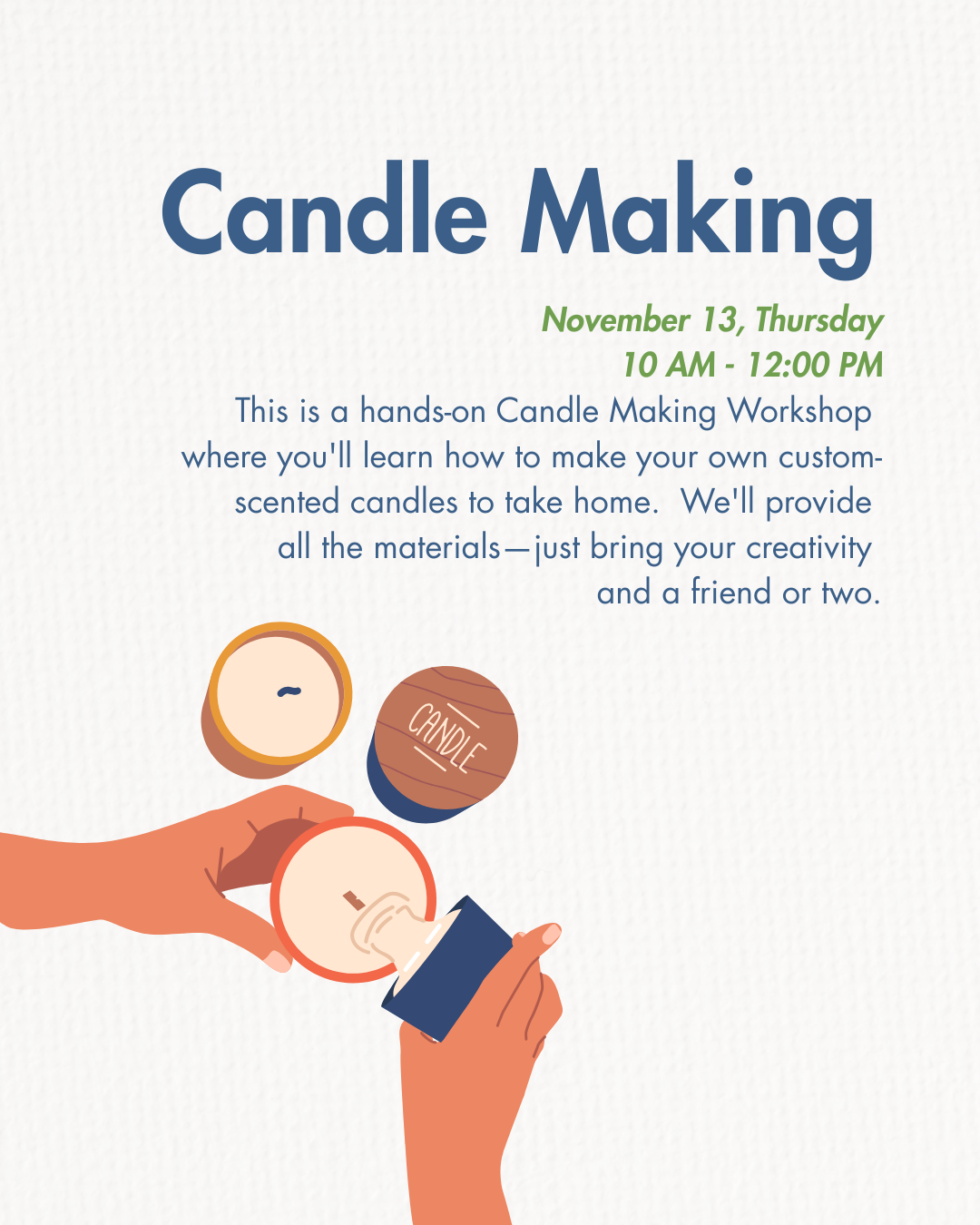 Candle Making

November 13, Thursday
10 AM - 12:00 PM

This is a hands-on Candle Making Workshop where you'll learn how to make your own custom-scented candles to take home. We'll provide all the materials—just bring your creativity and a friend or two.

CANDLE